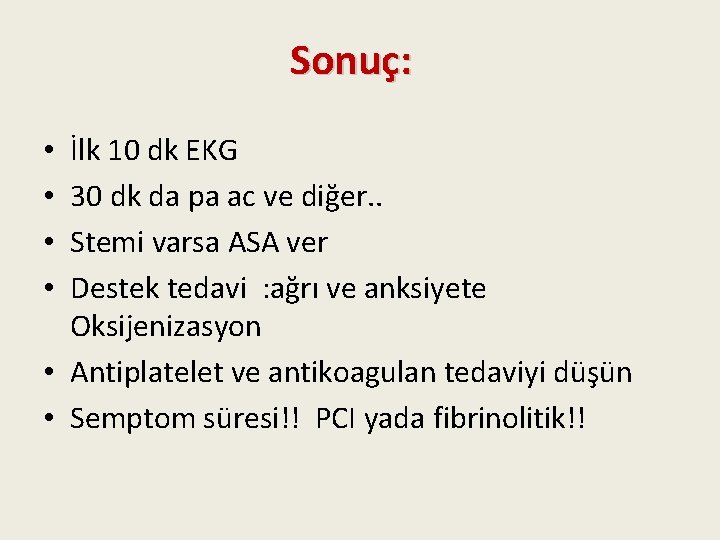 Sonuç:

• İlk 10 dk EKG
• 30 dk da pa ac ve diğer..
• Stemi varsa ASA ver
• Destek tedavi :ağrı ve anksiyete Oksijenizasyon
• Antiplatelet ve antikoagulan tedaviyi düşün
• Semptom süresi!! PCI yada fibrinolitik!!